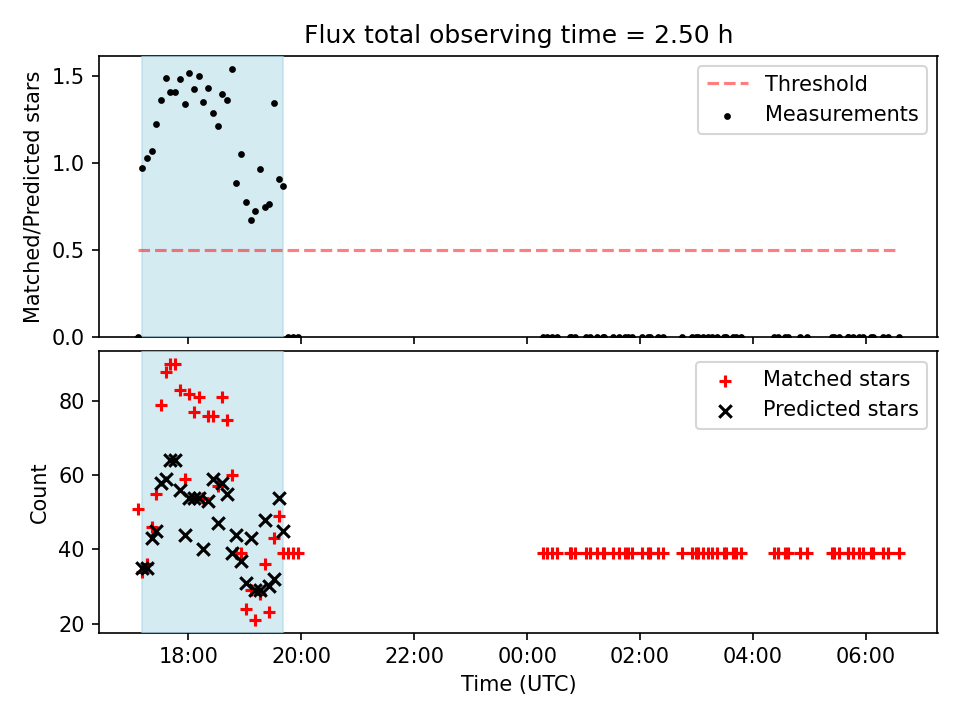 Flux total observing time = 2.50 h

Matched/Predicted stars

1.5
1.0
0.5
0.0

Threshold
Measurements

Count

80
60
40
20

Matched stars
Predicted stars

18:00
20:00
22:00
00:00
02:00
04:00
06:00

Time (UTC)